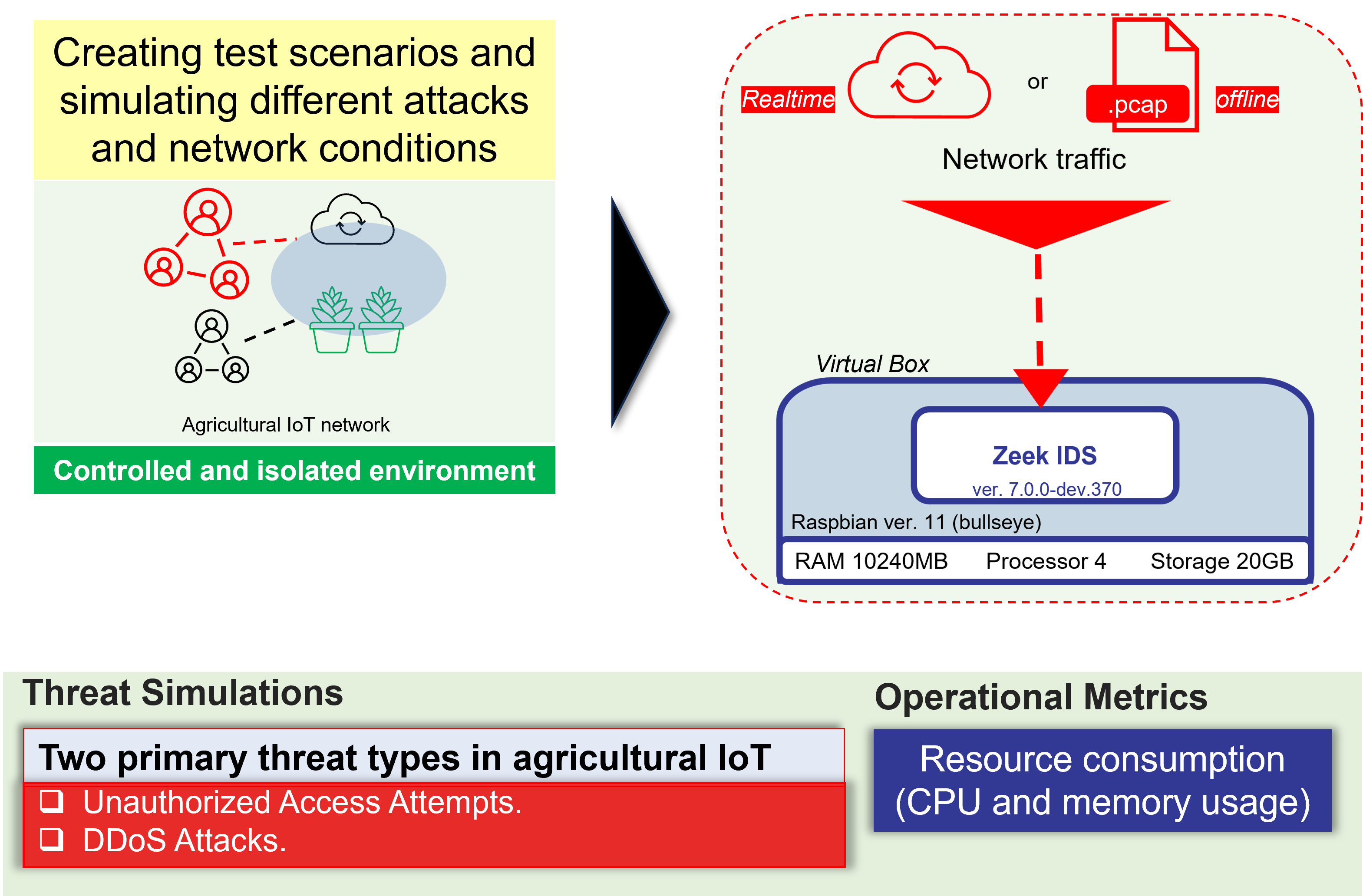 Creating test scenarios and simulating different attacks and network conditions

Agricultural IoT network

Controlled and isolated environment

Realtime

or

.pcap

offline

Network traffic

Virtual Box

Zeek IDS

ver. 7.0.0-dev.370

Raspbian ver. 11 (bullseye)

RAM 10240MB Processor 4 Storage 20GB

Threat Simulations

Two primary threat types in agricultural IoT

❑ Unauthorized Access Attempts.
❑ DDoS Attacks.

Operational Metrics

Resource consumption (CPU and memory usage)